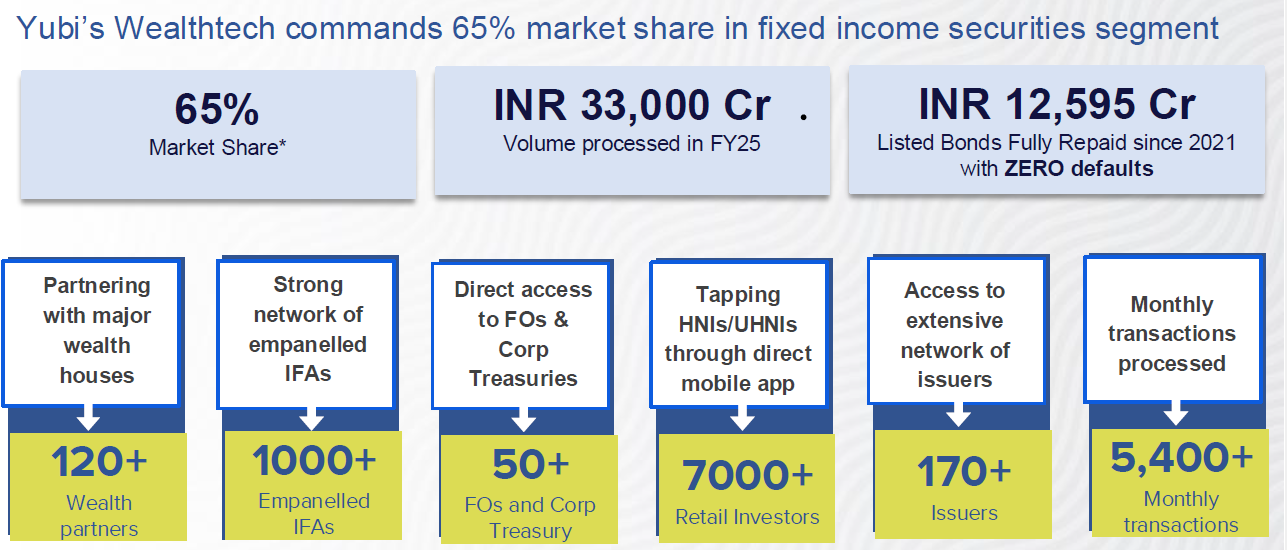 Yubi's Wealthtech commands 65% market share in fixed income securities segment

65%
Market Share*

INR 33,000 Cr .
Volume processed in FY25

INR 12,595 Cr
Listed Bonds Fully Repaid since 2021 with ZERO defaults

Partnering with major wealth houses

120+
Wealth partners

Strong network of empanelled IFAs

1000+
Empanelled IFAs

Direct access to FOs & Corp Treasuries

50+
FOs and Corp Treasury

Tapping HNIs/UHNIs through direct mobile app

7000+
Retail Investors

Access to extensive network of issuers

170+
Issuers

Monthly transactions processed

5,400+
Monthly transactions